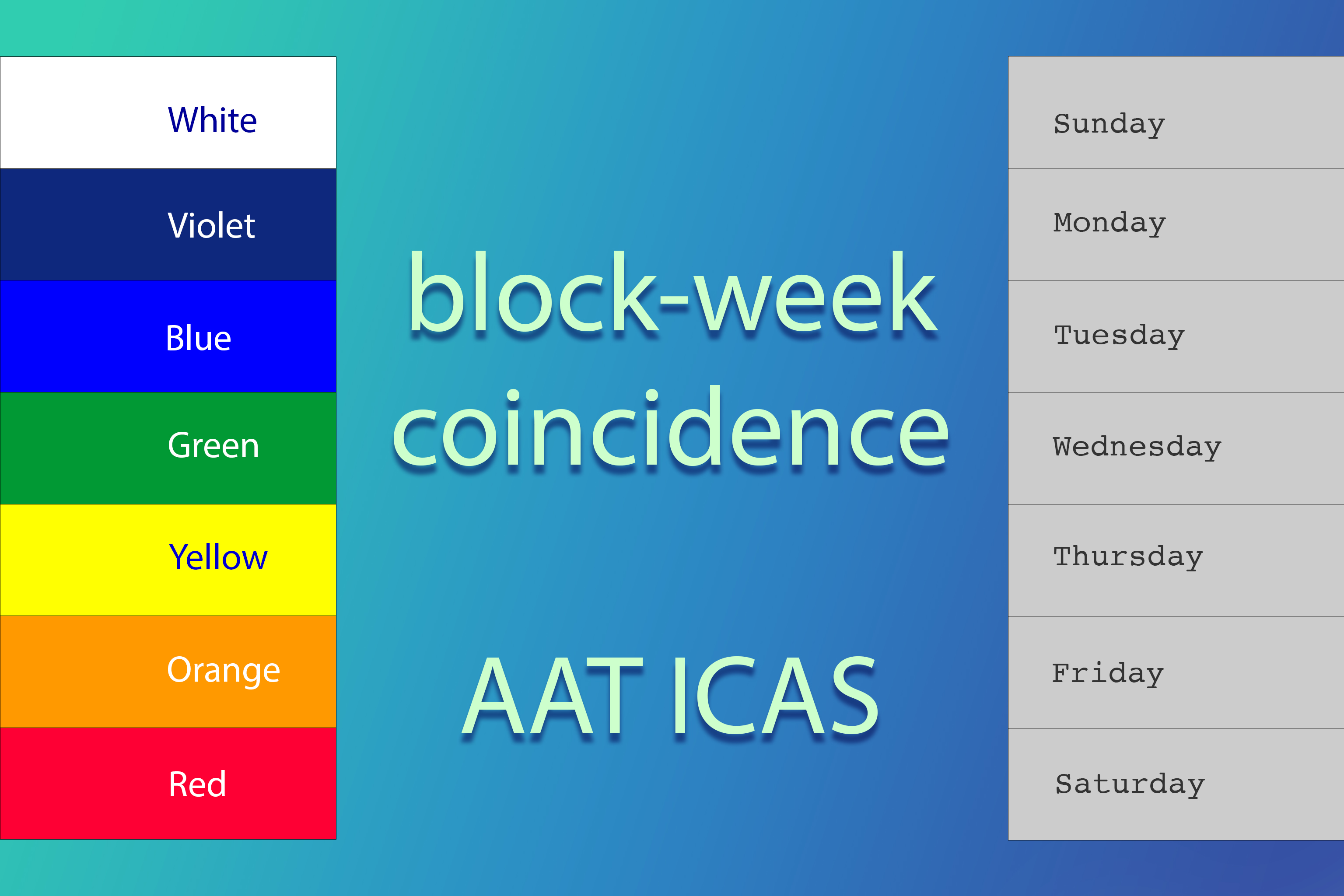 White
Violet
Blue
Green
Yellow
Orange
Red

block-week coincidence

AAT ICAS

Sunday
Monday
Tuesday
Wednesday
Thursday
Friday
Saturday